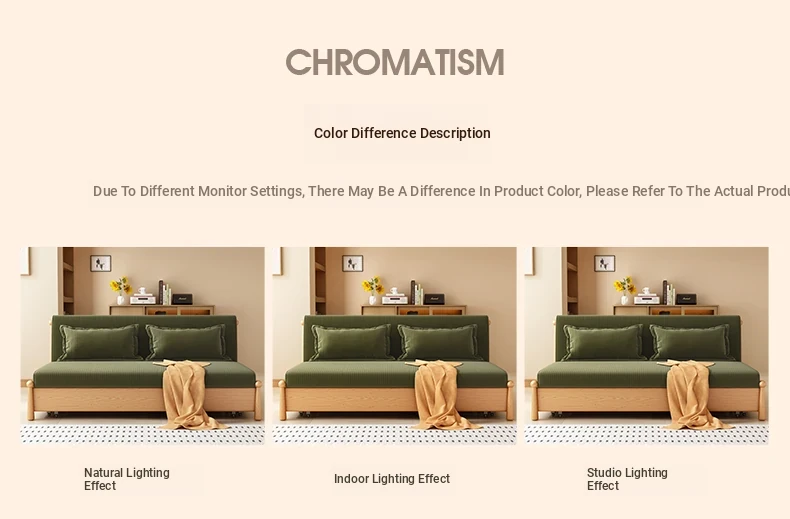 CHROMATISM

Color Difference Description

Due To Different Monitor Settings, There May Be A Difference In Product Color, Please Refer To The Actual Produ

Natural Lighting Effect

Indoor Lighting Effect

Studio Lighting Effect